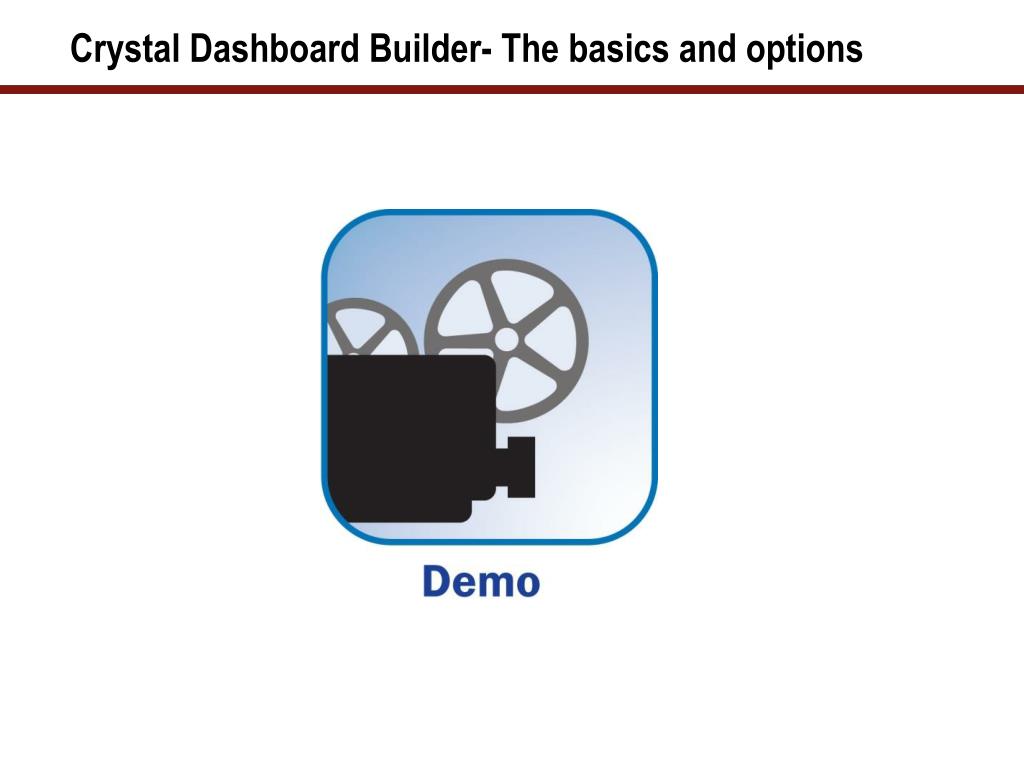 Crystal Dashboard Builder- The basics and options

Demo